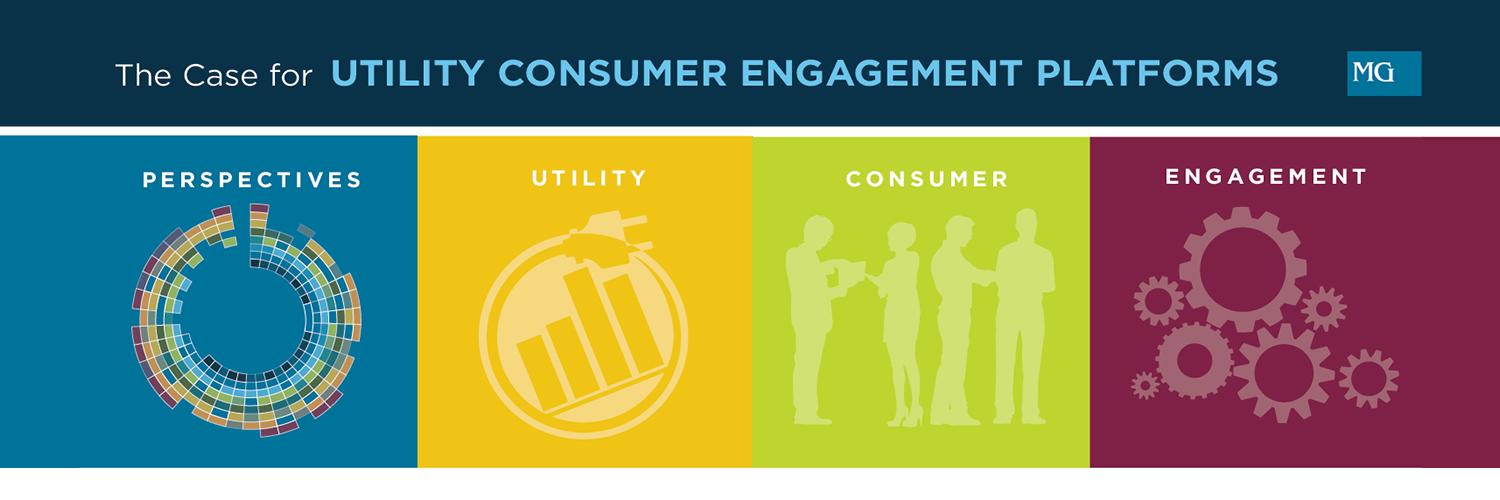 The Case for UTILITY CONSUMER ENGAGEMENT PLATFORMS

MG

PERSPECTIVES

UTILITY

CONSUMER

ENGAGEMENT